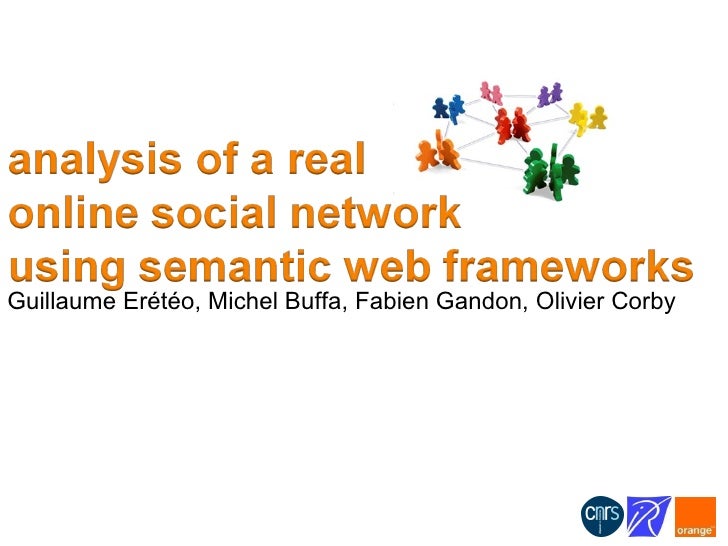 analysis of a real online social network using semantic web frameworks

Guillaume Erétéo, Michel Buffa, Fabien Gandon, Olivier Corby

cnrs

orange